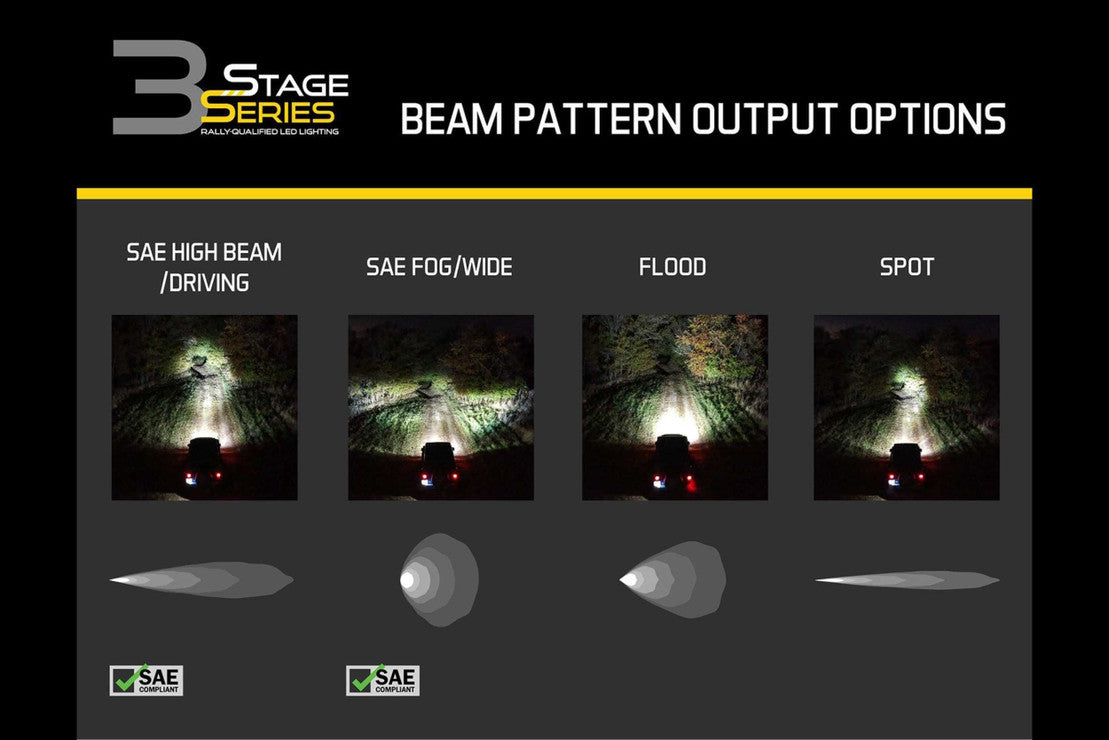 3 STAGE SERIES
RALLY-QUALIFIED LED LIGHTING

BEAM PATTERN OUTPUT OPTIONS

SAE HIGH BEAM /DRIVING

SAE FOG/WIDE

FLOOD

SPOT

SAE COMPLIANT

SAE COMPLIANT